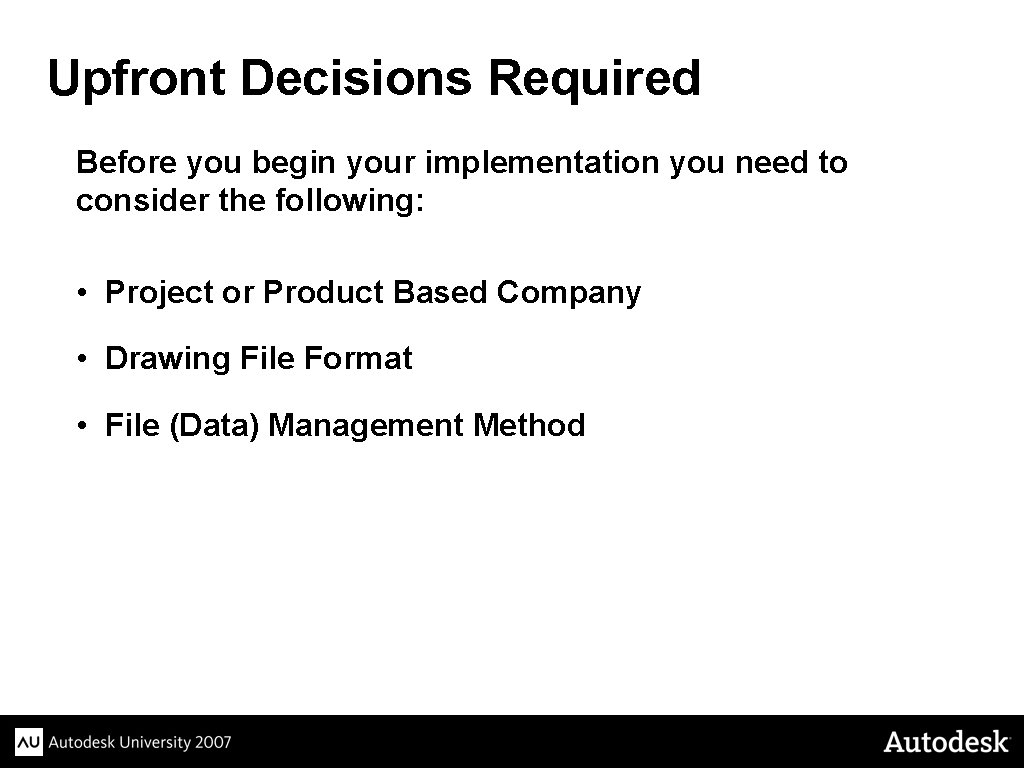 Upfront Decisions Required

Before you begin your implementation you need to consider the following:

• Project or Product Based Company

• Drawing File Format

• File (Data) Management Method

AU Autodesk University 2007

Autodesk